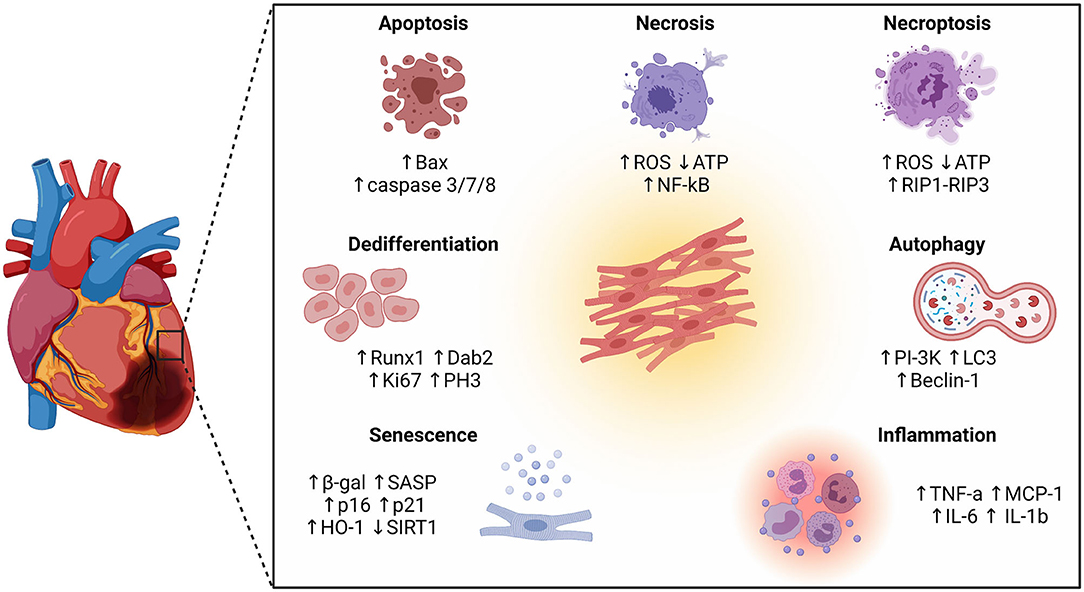 Apoptosis

↑Bax
↑caspase 3/7/8

Necrosis

↑ROS ↓ATP
↑NF-kB

Necroptosis

↑ROS ↓ATP
↑RIP1-RIP3

Dedifferentiation

↑Runx1 ↑Dab2
↑Ki67 ↑PH3

Autophagy

↑PI-3K ↑LC3
↑Beclin-1

Senescence

↑β-gal ↑SASP
↑p16 ↑p21
↑HO-1 ↓SIRT1

Inflammation

↑TNF-a ↑MCP-1
↑IL-6 ↑ IL-1b